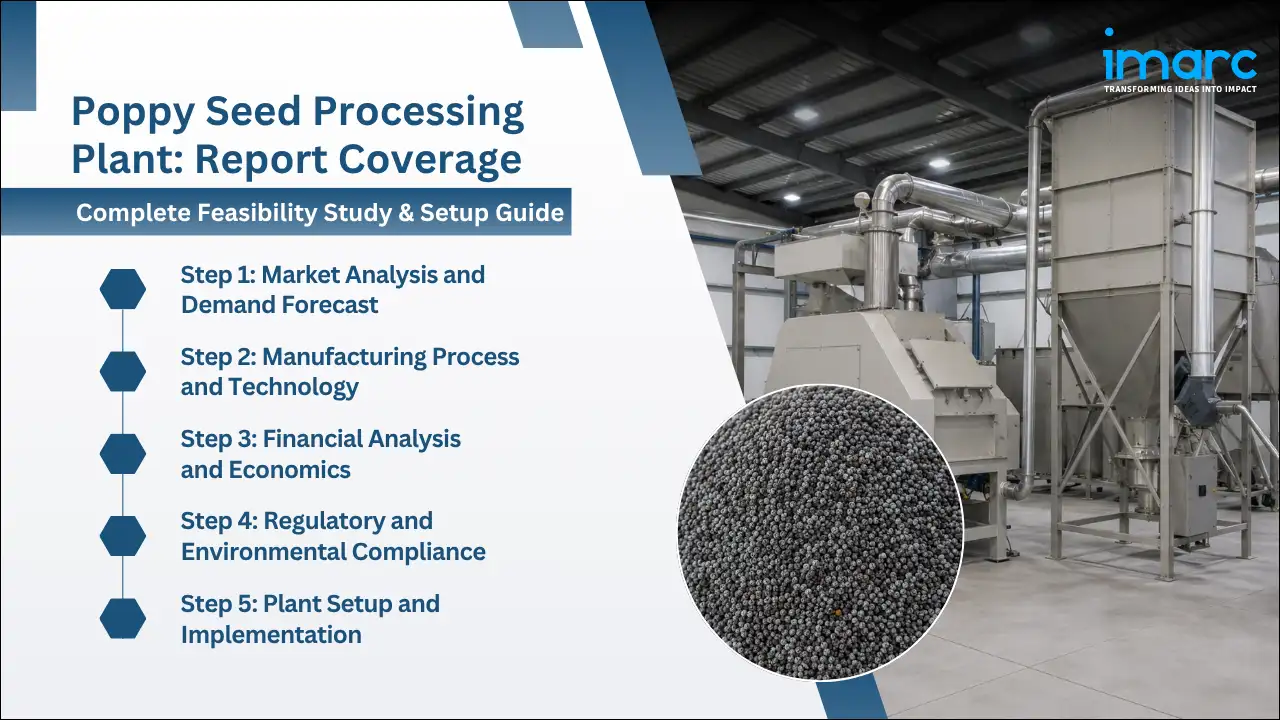 Poppy Seed Processing Plant: Report Coverage

Complete Feasibility Study & Setup Guide

Step 1: Market Analysis and Demand Forecast

Step 2: Manufacturing Process and Technology

Step 3: Financial Analysis and Economics

Step 4: Regulatory and Environmental Compliance

Step 5: Plant Setup and Implementation

imarc
TRANSFORMING IDEAS INTO IMPACT